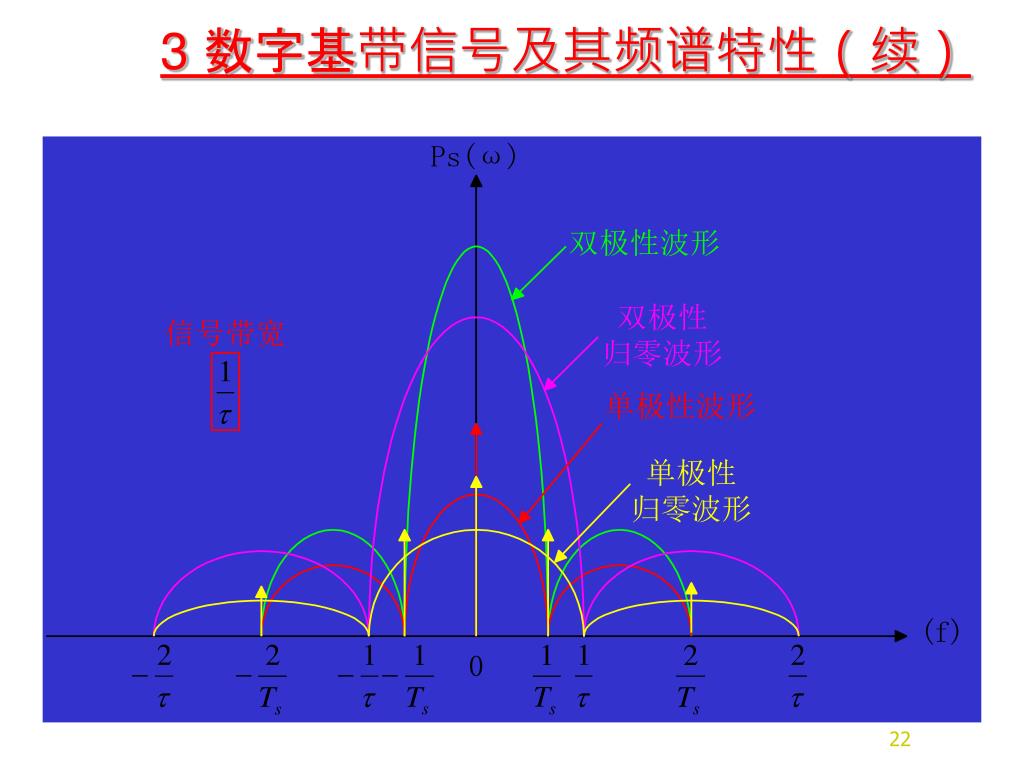 3 数字基带信号及其频谱特性（续）

Ps（ω）

双极性波形

双极性
归零波形

单极性波形

单极性
归零波形

信号带宽
$\frac{1}{\tau}$

（f）

$-\frac{2}{\tau}$ $-\frac{2}{T_s}$ $-\frac{1}{\tau}$ $-\frac{1}{T_s}$ 0 $\frac{1}{T_s}$ $\frac{1}{\tau}$ $\frac{2}{T_s}$ $\frac{2}{\tau}$

22